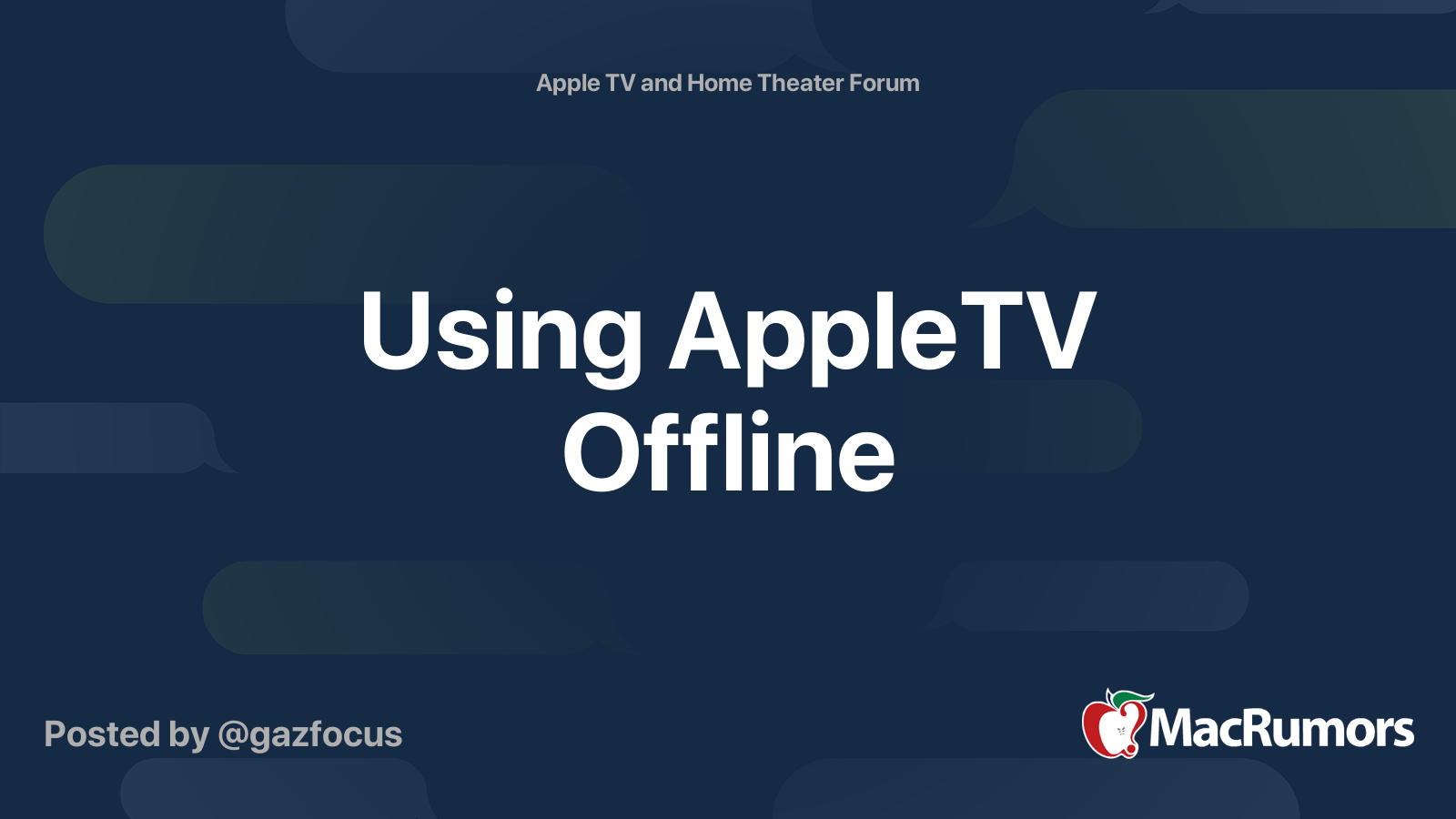 Apple TV and Home Theater Forum

Using AppleTV Offline

Posted by @gazfocus

MacRumors